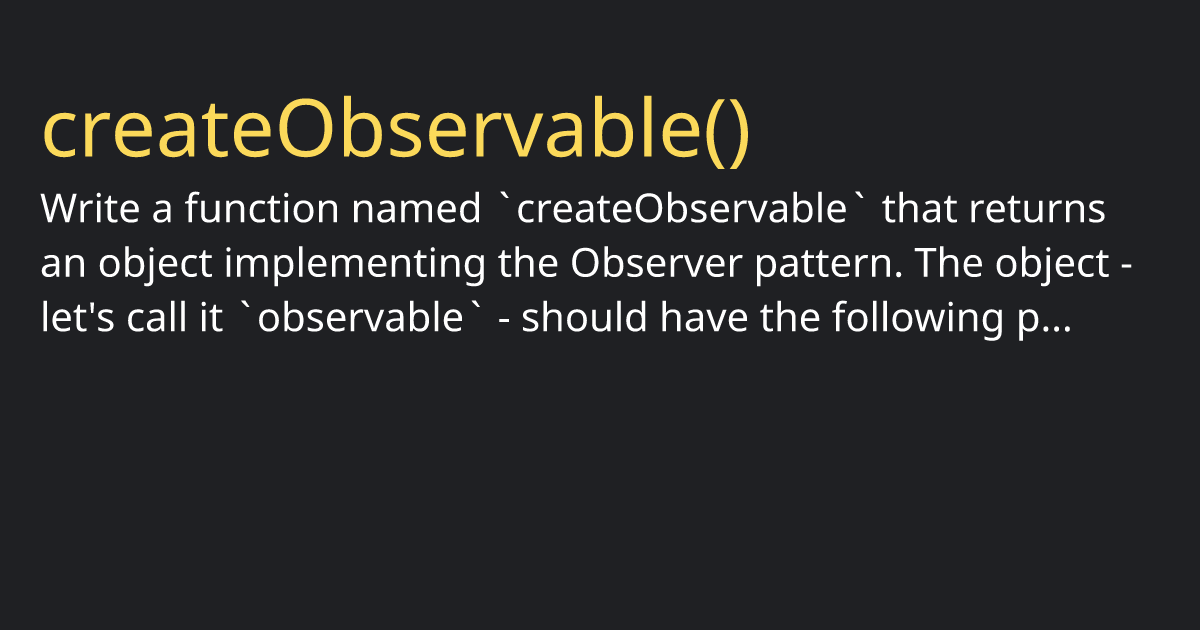 createObservable()

Write a function named `createObservable` that returns an object implementing the Observer pattern. The object - let's call it `observable` - should have the following p...